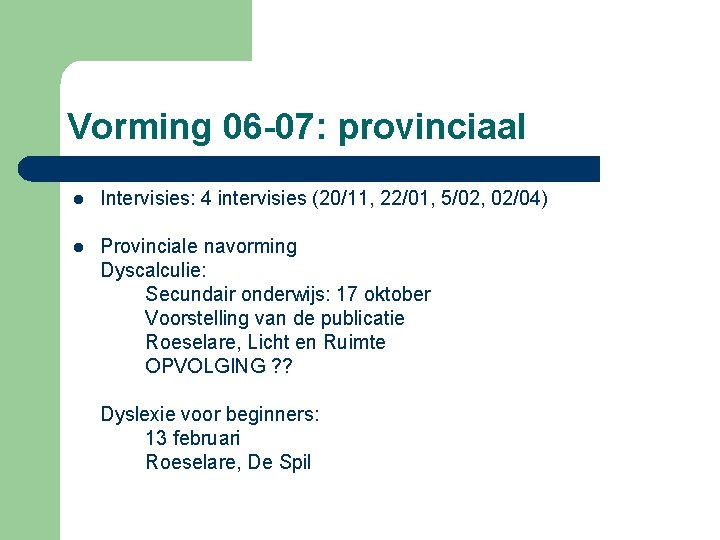 Vorming 06-07: provinciaal

- Intervisies: 4 intervisies (20/11, 22/01, 5/02, 02/04)

- Provinciale navorming
Dyscalculie:
Secundair onderwijs: 17 oktober
Voorstelling van de publicatie
Roeselare, Licht en Ruimte
OPVOLGING ??

Dyslexie voor beginners:
13 februari
Roeselare, De Spil